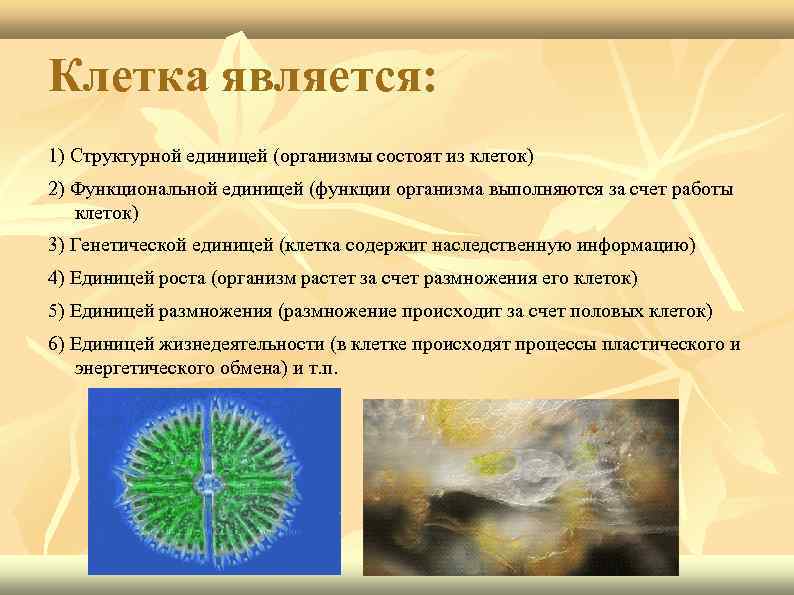 Клетка является:

1) Структурной единицей (организмы состоят из клеток)

2) Функциональной единицей (функции организма выполняются за счет работы клеток)

3) Генетической единицей (клетка содержит наследственную информацию)

4) Единицей роста (организм растет за счет размножения его клеток)

5) Единицей размножения (размножение происходит за счет половых клеток)

6) Единицей жизнедеятельности (в клетке происходят процессы пластического и энергетического обмена) и т.п.